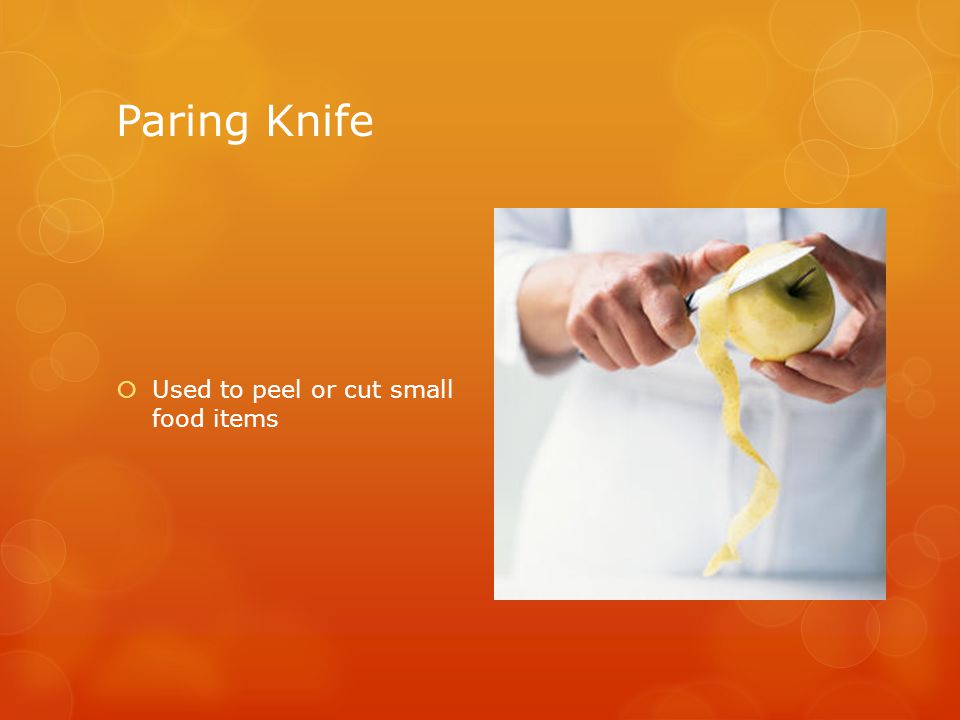 Paring Knife

Used to peel or cut small food items